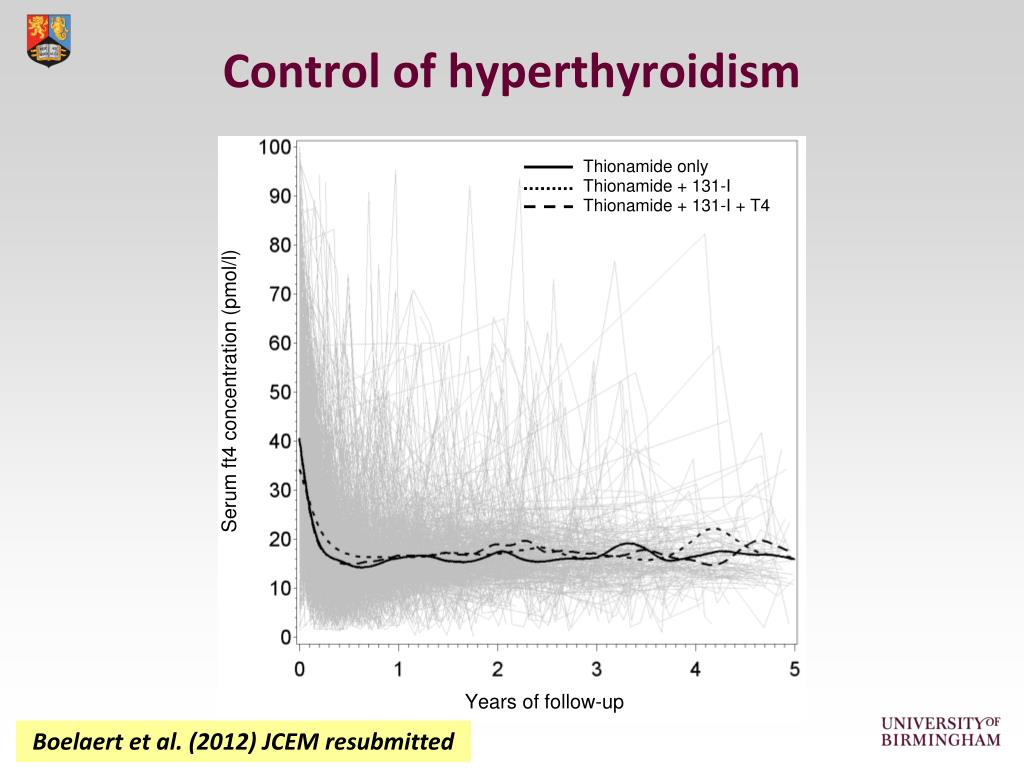 Control of hyperthyroidism

Thionamide only
Thionamide + 131-I
Thionamide + 131-I + T4

Serum ft4 concentration (pmol/l)

100
90
80
70
60
50
40
30
20
10
0

0
1
2
3
4
5

Years of follow-up

Boelaert et al. (2012) JCEM resubmitted

UNIVERSITY OF BIRMINGHAM